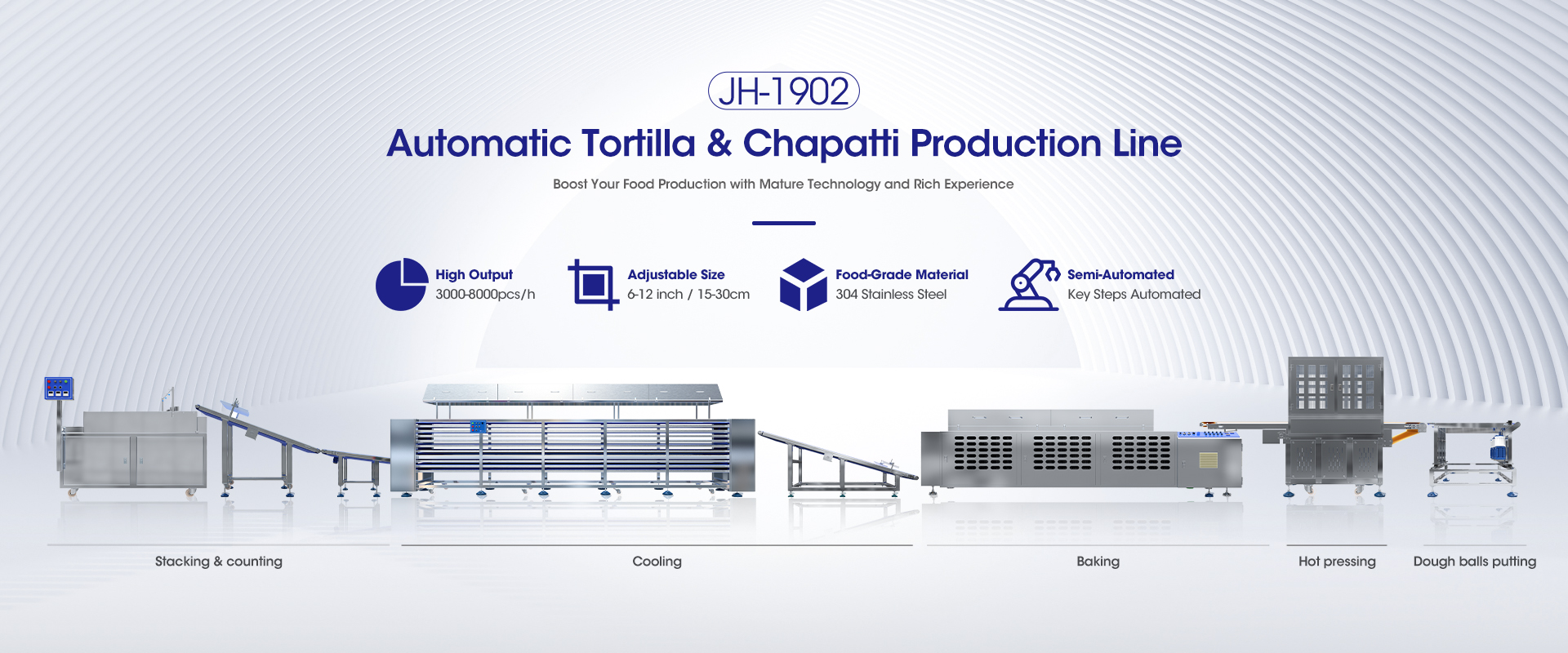 JH-1902

Automatic Tortilla & Chapatti Production Line

Boost Your Food Production with Mature Technology and Rich Experience

High Output
3000-8000pcs/h

Adjustable Size
6-12 inch / 15-30cm

Food-Grade Material
304 Stainless Steel

Semi-Automated
Key Steps Automated

Stacking & counting

Cooling

Baking

Hot pressing

Dough balls putting